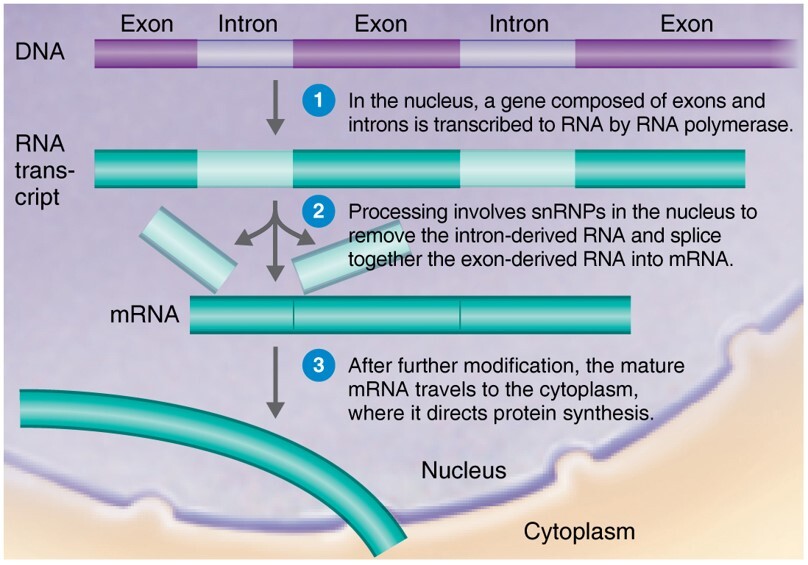 Exon Intron Exon Intron Exon

DNA

1 In the nucleus, a gene composed of exons and introns is transcribed to RNA by RNA polymerase.

RNA transcript

2 Processing involves snRNPs in the nucleus to remove the intron-derived RNA and splice together the exon-derived RNA into mRNA.

mRNA

3 After further modification, the mature mRNA travels to the cytoplasm, where it directs protein synthesis.

Nucleus

Cytoplasm